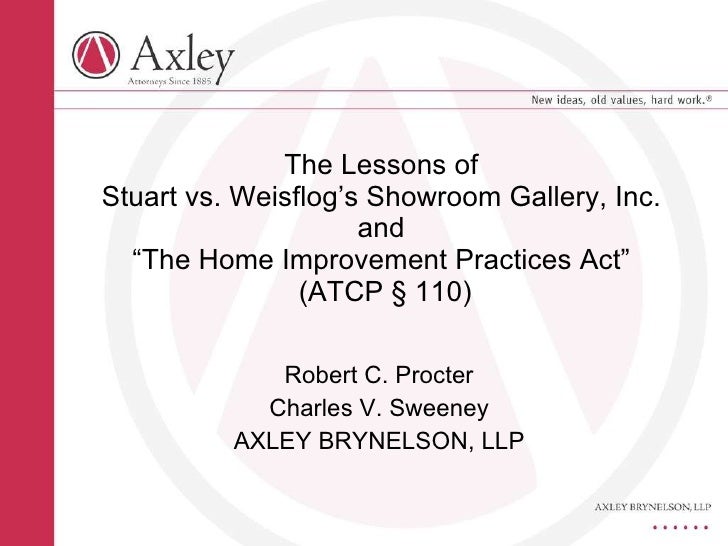 Axley
Attorneys Since 1885

New ideas, old values, hard work.®

The Lessons of
Stuart vs. Weisflog's Showroom Gallery, Inc.
and
"The Home Improvement Practices Act"
(ATCP § 110)

Robert C. Procter
Charles V. Sweeney
AXLEY BRYNELSON, LLP

AXLEY BRYNELSON, LLP